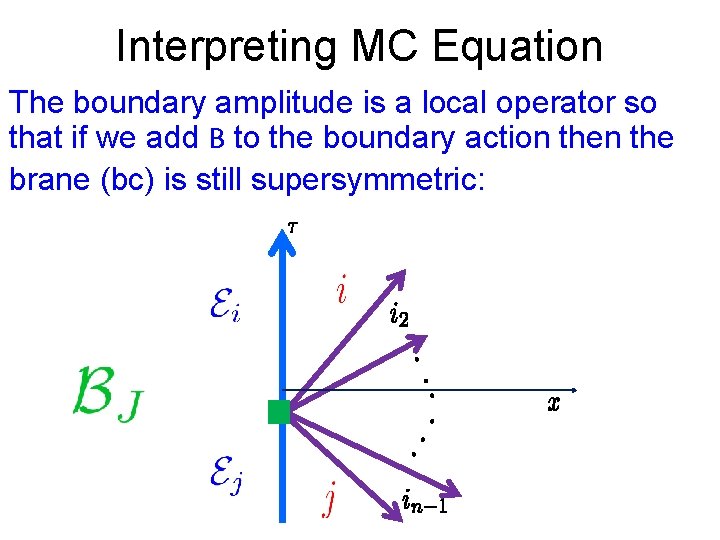 Interpreting MC Equation

The boundary amplitude is a local operator so that if we add B to the boundary action then the brane (bc) is still supersymmetric:

$\tau$

$\mathcal{E}_i$

$i$

$i_2$

$\mathcal{B}_J$

$x$

$\mathcal{E}_j$

$j$

$i_{n-1}$